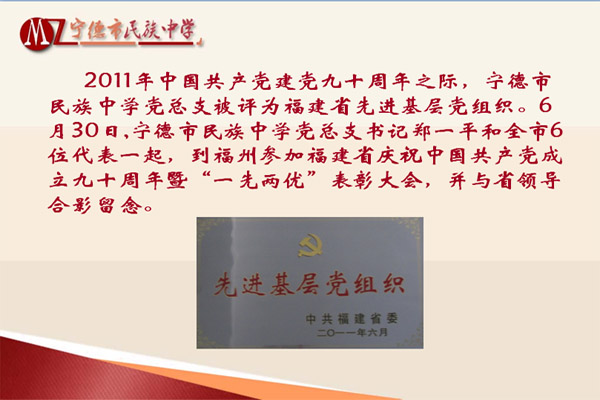 MZ 宁德市民族中学

2011年中国共产党建党九十周年之际，宁德市民族中学党总支被评为福建省先进基层党组织。6月30日,宁德市民族中学党总支书记郑一平和全市6位代表一起，到福州参加福建省庆祝中国共产党成立九十周年暨“一先两优”表彰大会，并与省领导合影留念。

先进基层党组织

中共福建省委
二〇一一年六月